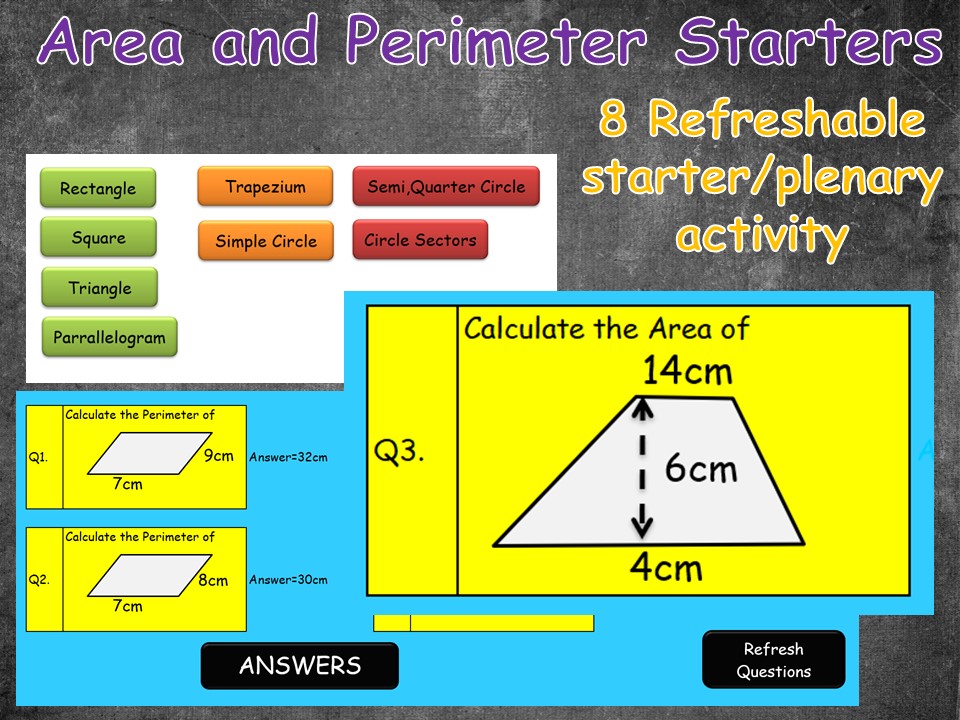 Area and Perimeter Starters

8 Refreshable starter/plenary activity

Rectangle
Square
Triangle
Parrallelogram
Trapezium
Simple Circle
Semi,Quarter Circle
Circle Sectors

Q1. Calculate the Perimeter of
9cm
7cm
Answer=32cm

Q2. Calculate the Perimeter of
8cm
7cm
Answer=30cm

Q3. Calculate the Area of
14cm
6cm
4cm

ANSWERS

Refresh Questions